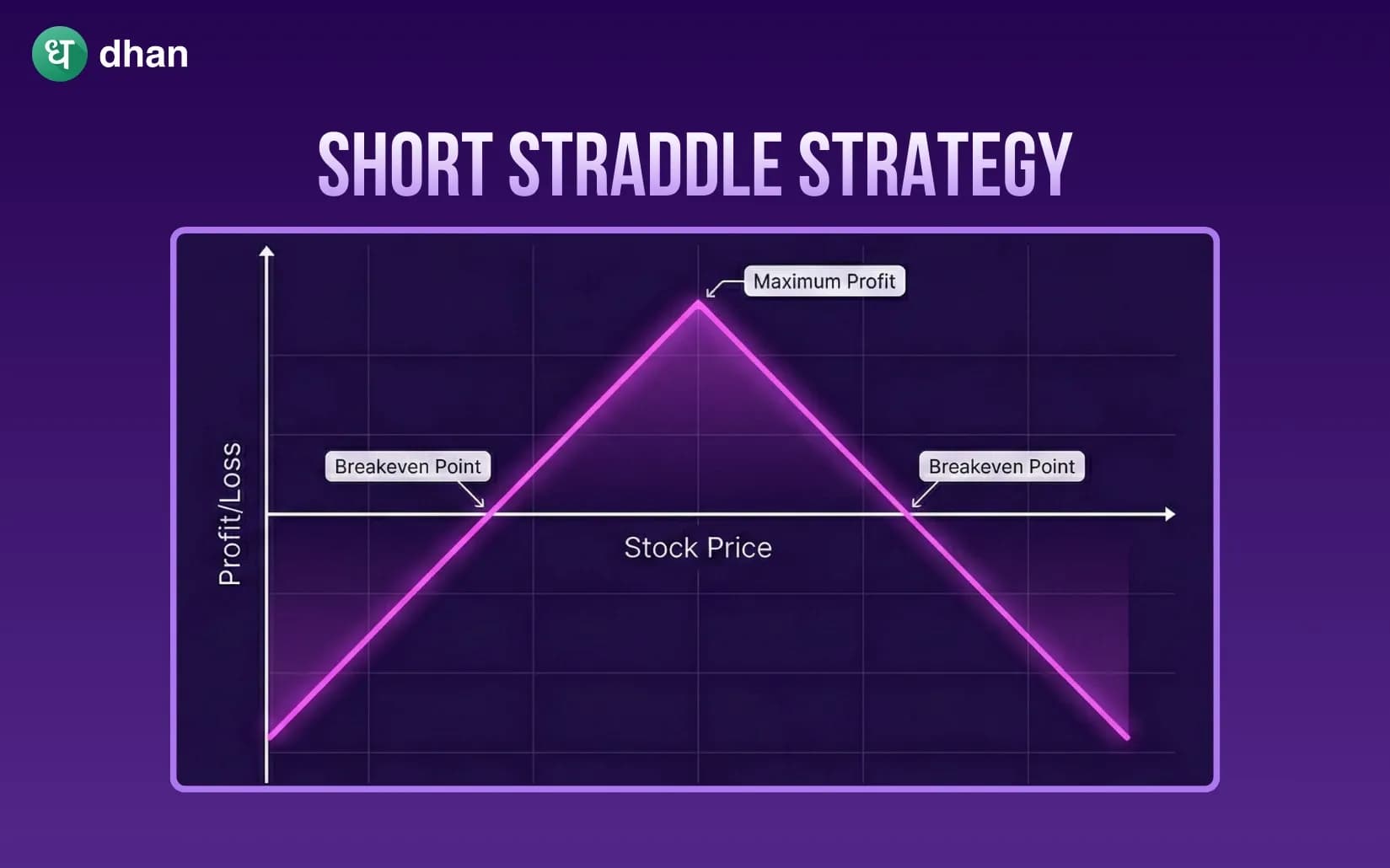 ध dhan

SHORT STRADDLE STRATEGY

Maximum Profit

Breakeven Point

Breakeven Point

Profit/Loss

Stock Price